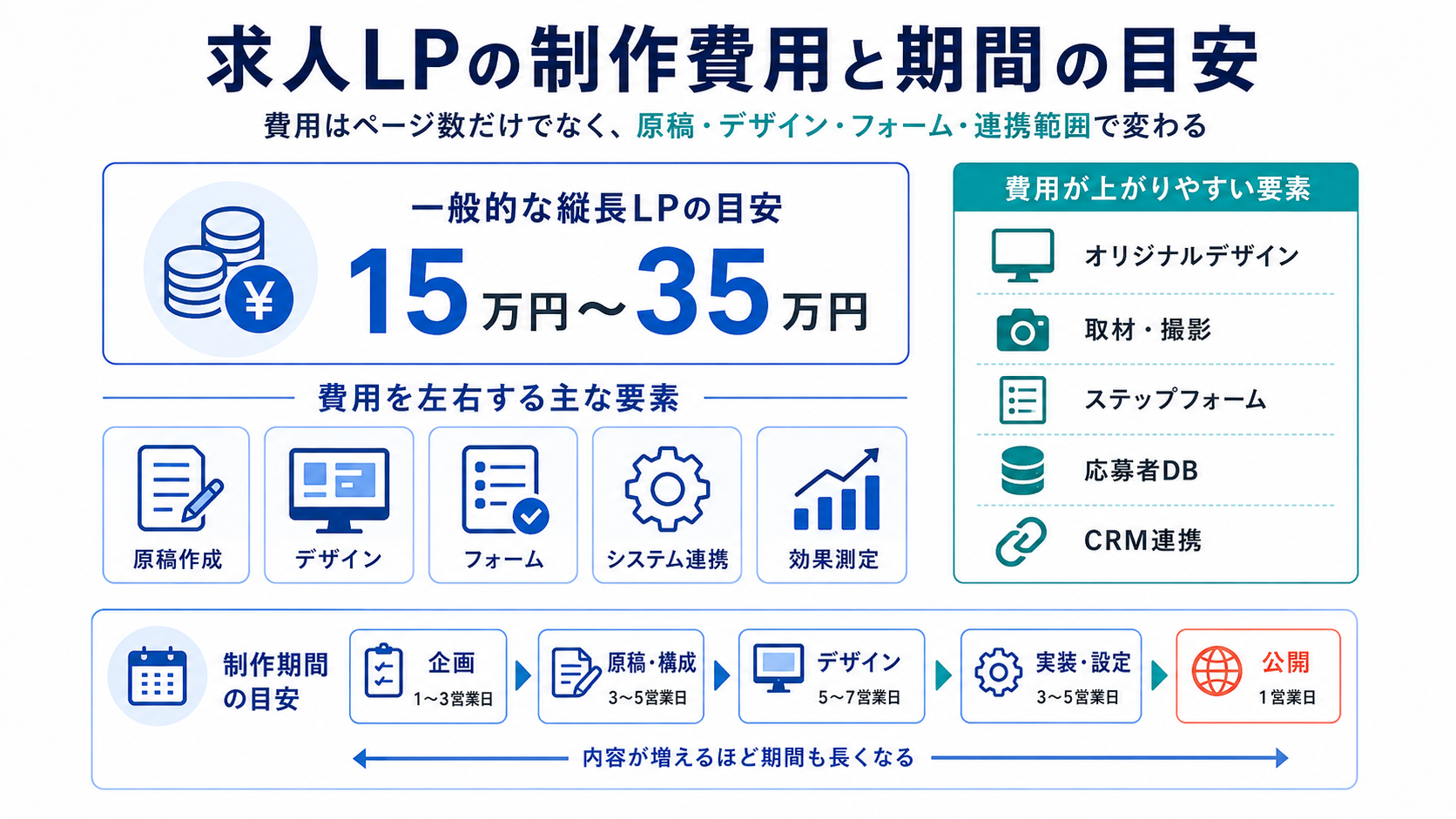 求人LPの制作費用と期間の目安

費用はページ数だけでなく、原稿・デザイン・フォーム・連携範囲で変わる

一般的な縦長LPの目安

¥

15万円〜35万円

費用を左右する主な要素

原稿作成

デザイン

フォーム

システム連携

効果測定

費用が上がりやすい要素

オリジナルデザイン

取材・撮影

ステップフォーム

応募者DB

CRM連携

制作期間の目安

企画
1〜3営業日

原稿・構成
3〜5営業日

デザイン
5〜7営業日

実装・設定
3〜5営業日

公開
1営業日

内容が増えるほど期間も長くなる